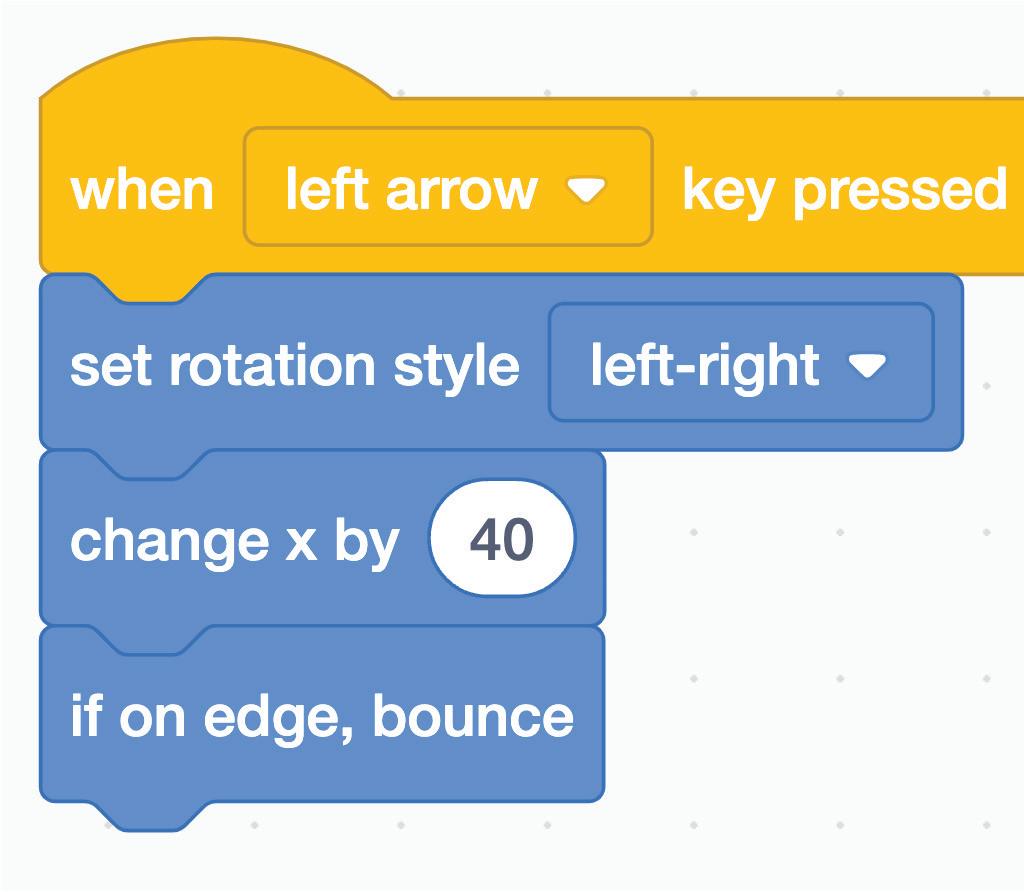 when left arrow key pressed

set rotation style left-right

change x by 40

if on edge, bounce